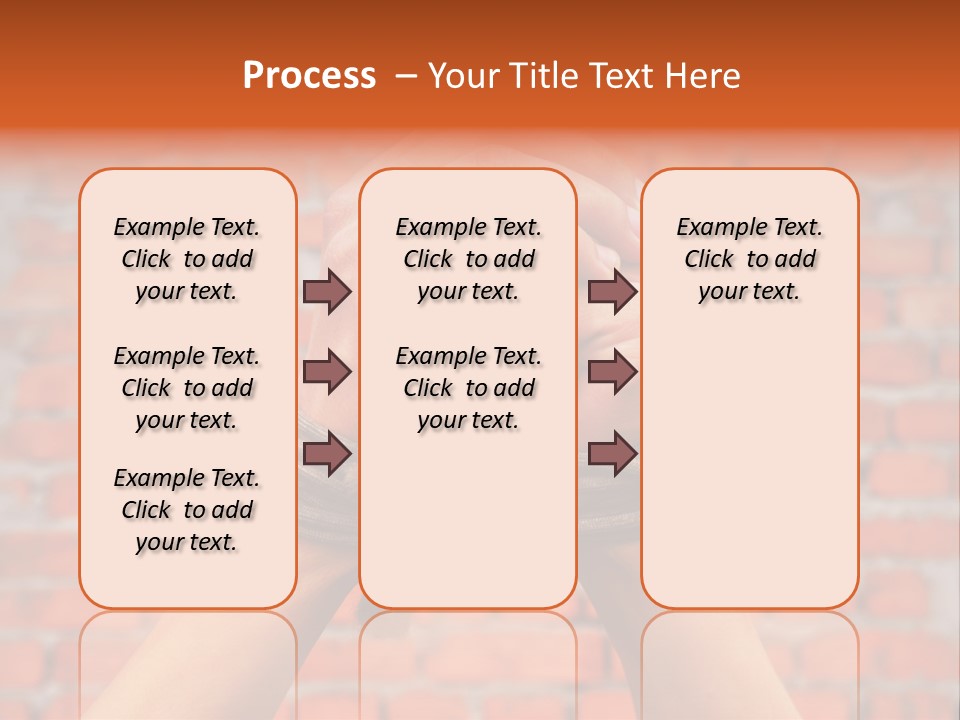 Process – Your Title Text Here

Example Text. Click to add your text.

Example Text. Click to add your text.

Example Text. Click to add your text.

Example Text. Click to add your text.

Example Text. Click to add your text.

Example Text. Click to add your text.